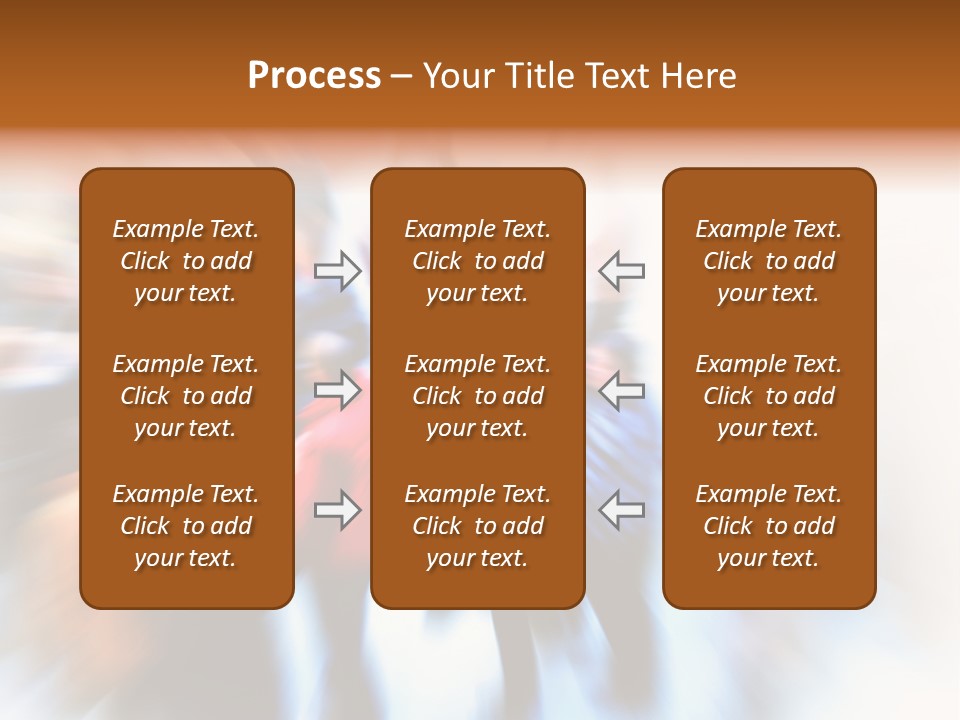 Process – Your Title Text Here

Example Text. Click to add your text.

Example Text. Click to add your text.

Example Text. Click to add your text.

Example Text. Click to add your text.

Example Text. Click to add your text.

Example Text. Click to add your text.

Example Text. Click to add your text.

Example Text. Click to add your text.

Example Text. Click to add your text.